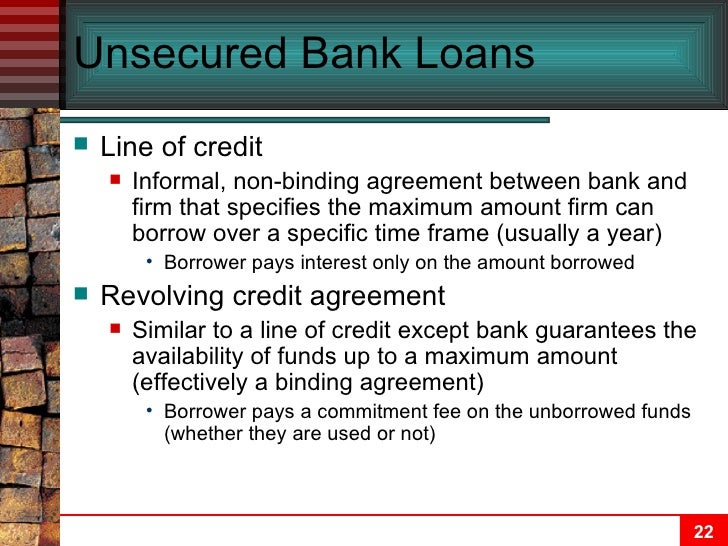 Unsecured Bank Loans

Line of credit

Informal, non-binding agreement between bank and firm that specifies the maximum amount firm can borrow over a specific time frame (usually a year)

Borrower pays interest only on the amount borrowed

Revolving credit agreement

Similar to a line of credit except bank guarantees the availability of funds up to a maximum amount (effectively a binding agreement)

Borrower pays a commitment fee on the unborrowed funds (whether they are used or not)

22